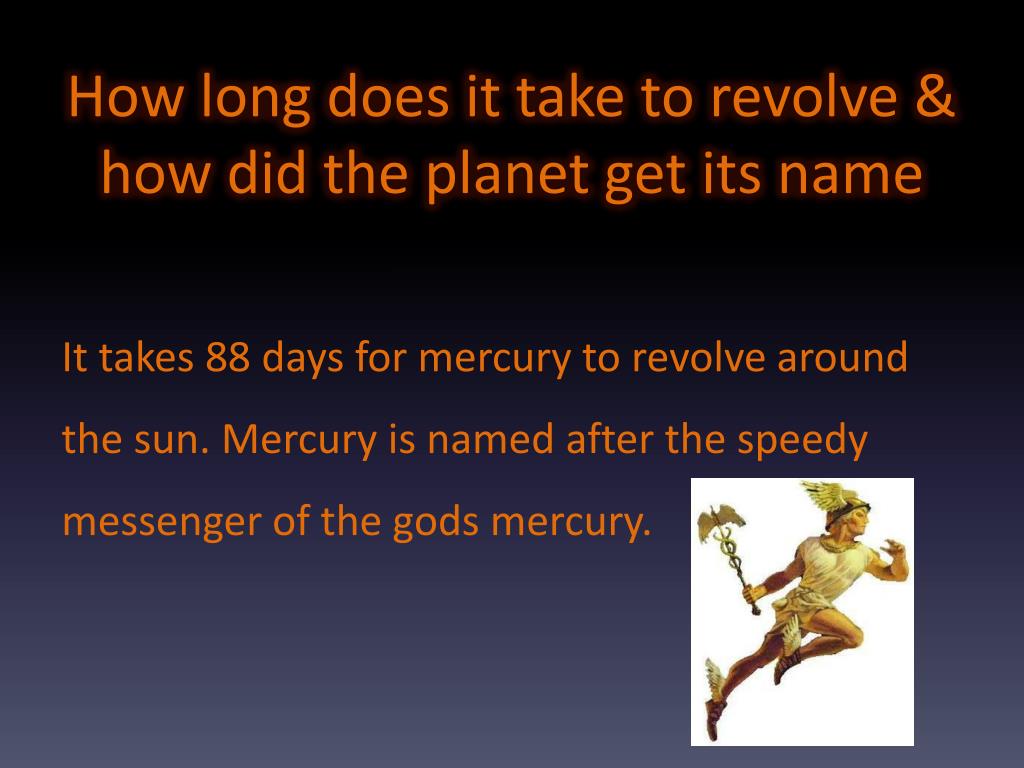 How long does it take to revolve & how did the planet get its name

It takes 88 days for mercury to revolve around the sun. Mercury is named after the speedy messenger of the gods mercury.